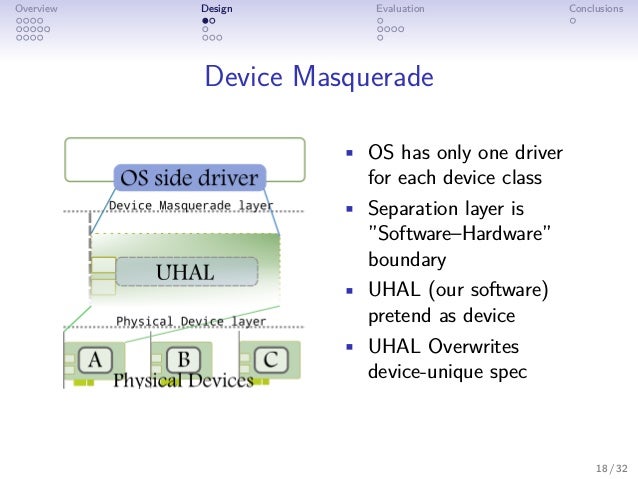 Overview Design Evaluation Conclusions

Device Masquerade

OS side driver

Device Masquerade layer

UHAL

Physical Device layer

A B C

Physical Devices

- OS has only one driver for each device class
- Separation layer is "Software–Hardware" boundary
- UHAL (our software) pretend as device
- UHAL Overwrites device-unique spec

18 / 32